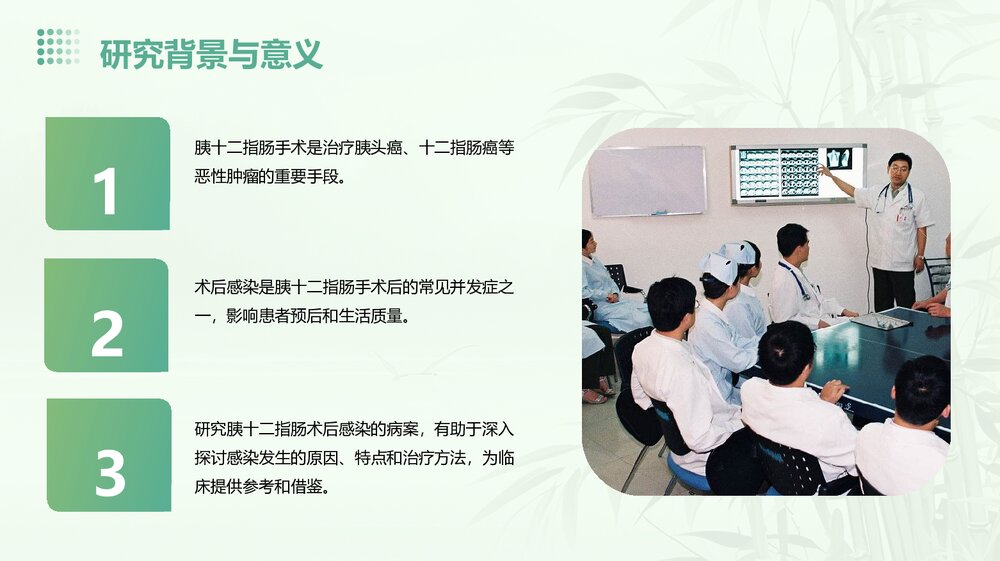 研究背景与意义

1

胰十二指肠手术是治疗胰头癌、十二指肠癌等恶性肿瘤的重要手段。

2

术后感染是胰十二指肠手术后的常见并发症之一，影响患者预后和生活质量。

3

研究胰十二指肠术后感染的病案，有助于深入探讨感染发生的原因、特点和治疗方法，为临床提供参考和借鉴。